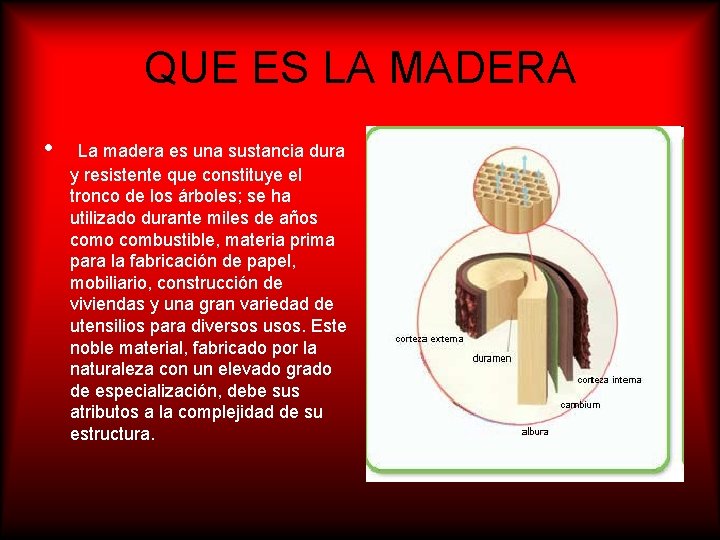 QUE ES LA MADERA

• La madera es una sustancia dura y resistente que constituye el tronco de los árboles; se ha utilizado durante miles de años como combustible, materia prima para la fabricación de papel, mobiliario, construcción de viviendas y una gran variedad de utensilios para diversos usos. Este noble material, fabricado por la naturaleza con un elevado grado de especialización, debe sus atributos a la complejidad de su estructura.

corteza externa
duramen
corteza interna
cambium
albura